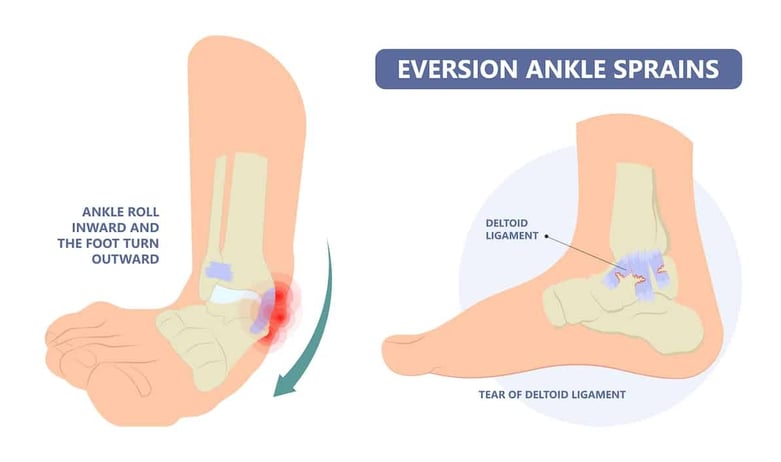 EVERSION ANKLE SPRAINS

ANKLE ROLL INWARD AND THE FOOT TURN OUTWARD

DELTOID LIGAMENT

TEAR OF DELTOID LIGAMENT